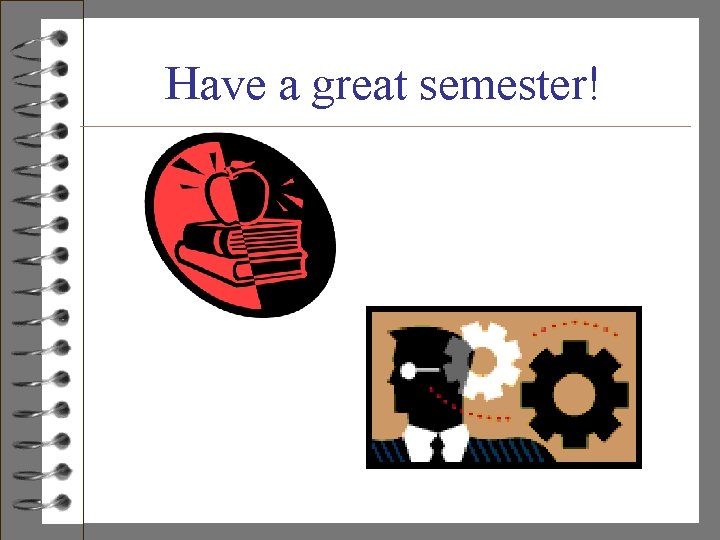 Have a great semester!